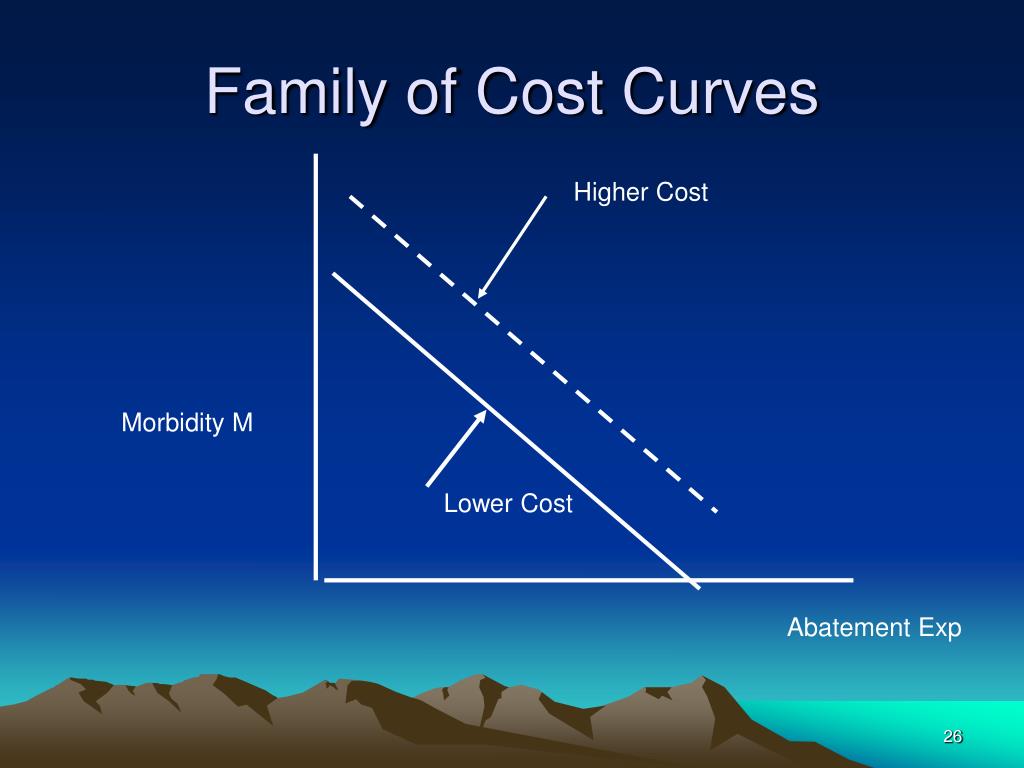 Family of Cost Curves

Higher Cost

Morbidity M

Lower Cost

Abatement Exp

26